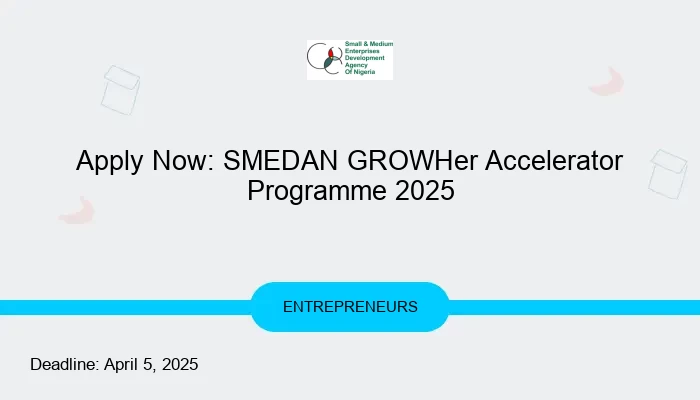 Small & Medium Enterprises Development Agency Of Nigeria

Apply Now: SMEDAN GROWHer Accelerator Programme 2025

ENTREPRENEURS

Deadline: April 5, 2025